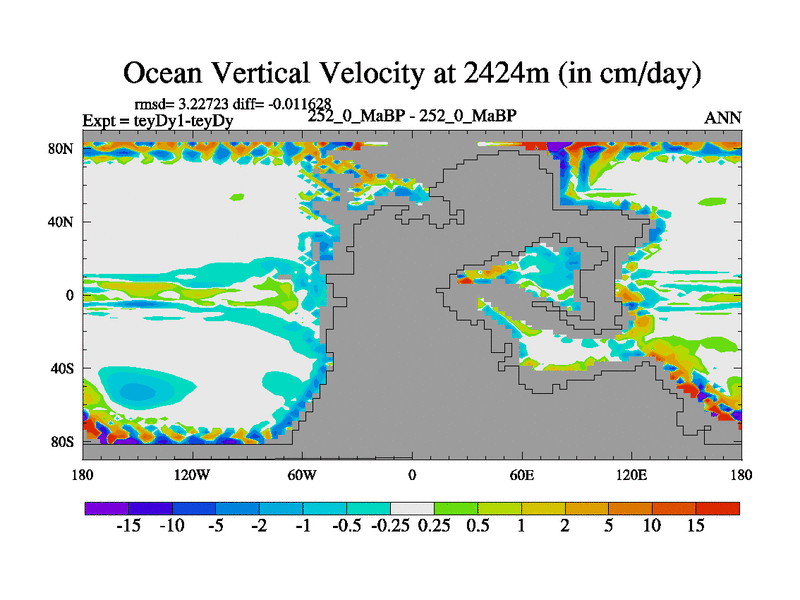 Ocean Vertical Velocity at 2424m (in cm/day)

rmsd= 3.22723 diff= -0.011628
Expt = teyDy1-teyDy
252_0_MaBP - 252_0_MaBP
ANN

80N
40N
0
40S
80S

180
120W
60W
0
60E
120E
180

-15 -10 -5 -2 -1 -0.5 -0.25 0.25 0.5 1 2 5 10 15